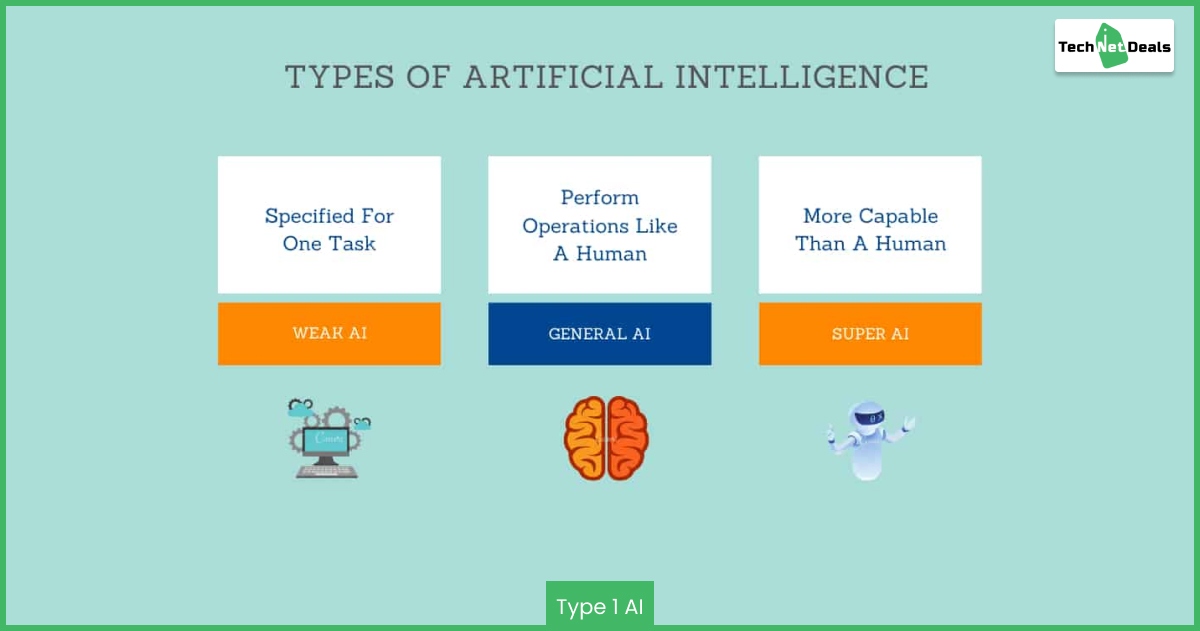 TechNetDeals

TYPES OF ARTIFICIAL INTELLIGENCE

Specified For One Task

WEAK AI

Perform Operations Like A Human

GENERAL AI

More Capable Than A Human

SUPER AI

Type 1 AI